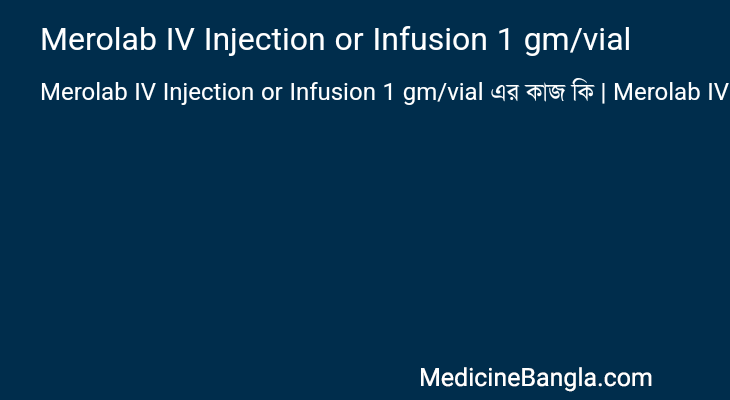 Merolab IV Injection or Infusion 1 gm/vial

Merolab IV Injection or Infusion 1 gm/vial এর কাজ কি | Merolab IV

MedicineBangla.com